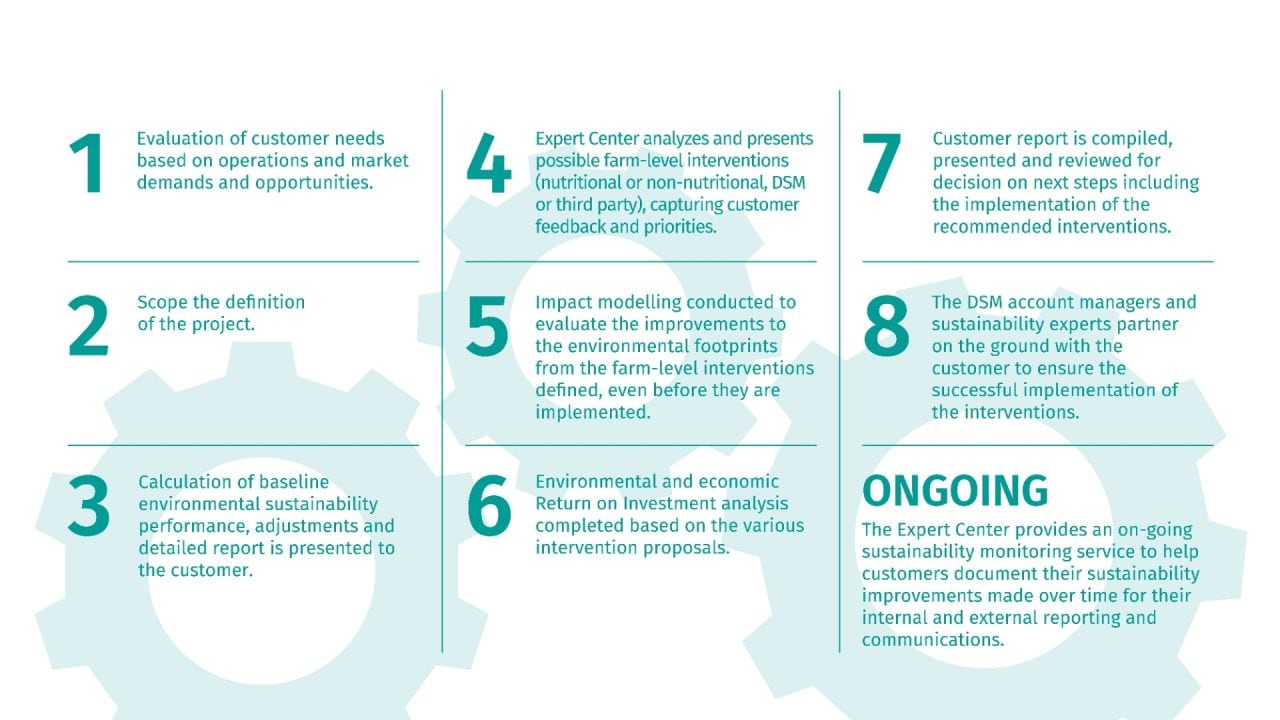 1
Evaluation of customer needs based on operations and market demands and opportunities.

2
Scope the definition of the project.

3
Calculation of baseline environmental sustainability performance, adjustments and detailed report is presented to the customer.

4
Expert Center analyzes and presents possible farm-level interventions (nutritional or non-nutritional, DSM or third party), capturing customer feedback and priorities.

5
Impact modelling conducted to evaluate the improvements to the environmental footprints from the farm-level interventions defined, even before they are implemented.

6
Environmental and economic Return on Investment analysis completed based on the various intervention proposals.

7
Customer report is compiled, presented and reviewed for decision on next steps including the implementation of the recommended interventions.

8
The DSM account managers and sustainability experts partner on the ground with the customer to ensure the successful implementation of the interventions.

ONGOING
The Expert Center provides an on-going sustainability monitoring service to help customers document their sustainability improvements made over time for their internal and external reporting and communications.